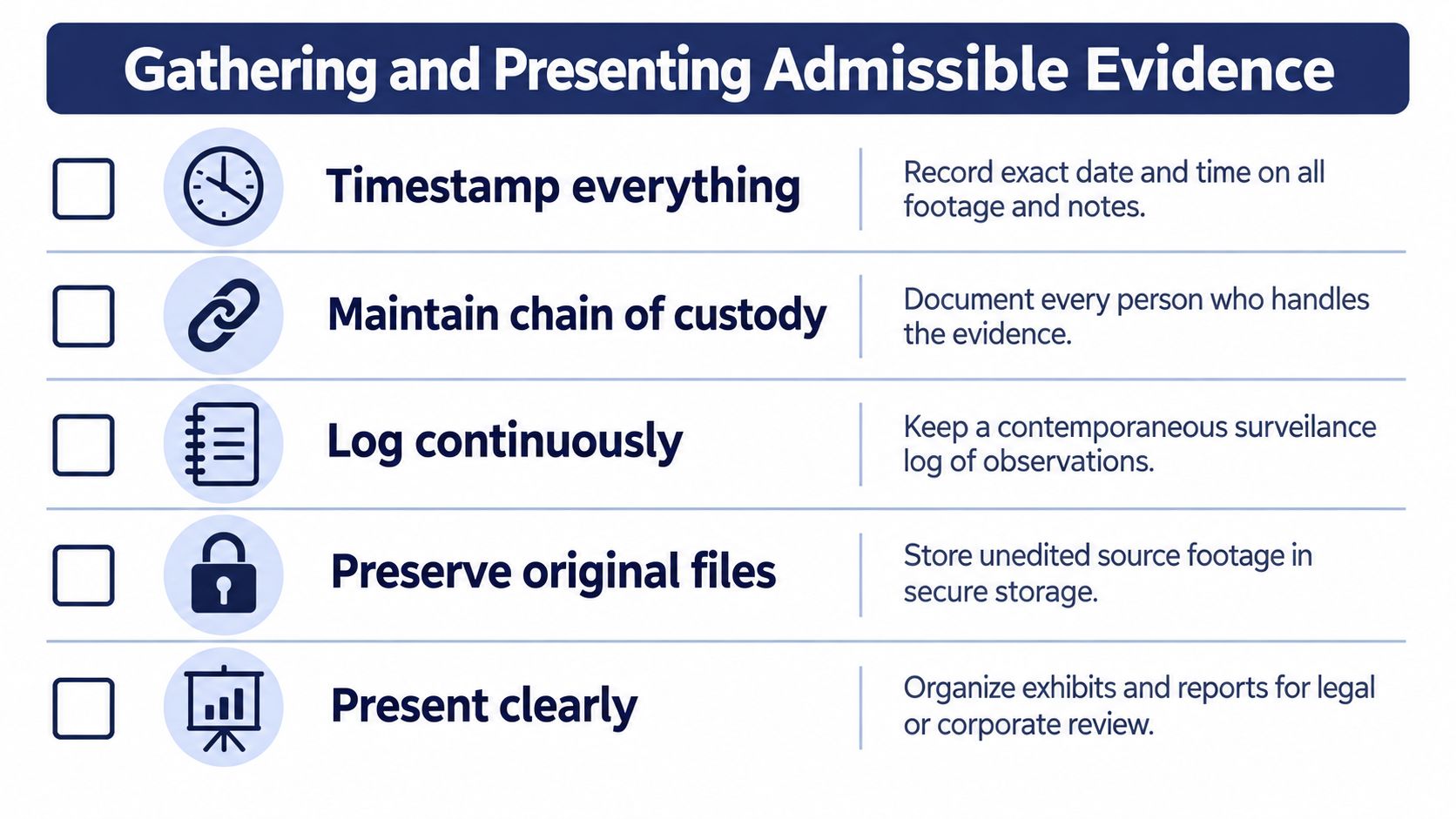 Gathering and Presenting Admissible Evidence

☐ Timestamp everything

Record exact date and time on all footage and notes.

☐ Maintain chain of custody

Document every person who handles the evidence.

☐ Log continuously

Keep a contemporaneous surveilance log of observations.

☐ Preserve original files

Store unedited source footage in secure storage.

☐ Present clearly

Organize exhibits and reports for legal or corporate review.